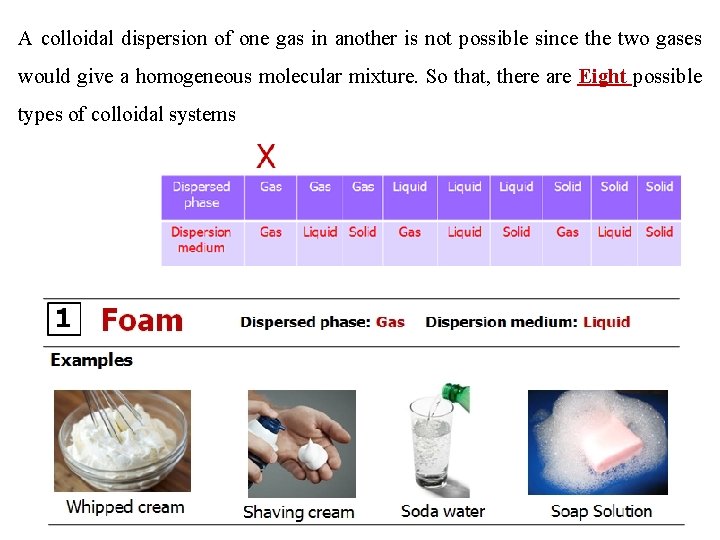 A colloidal dispersion of one gas in another is not possible since the two gases would give a homogeneous molecular mixture. So that, there are Eight possible types of colloidal systems

X

| Dispersed phase | Gas | Gas | Gas | Liquid | Liquid | Liquid | Solid | Solid | Solid |
|---|---|---|---|---|---|---|---|---|---|
| Dispersion medium | Gas | Liquid | Solid | Gas | Liquid | Solid | Gas | Liquid | Solid |

1 Foam Dispersed phase: Gas Dispersion medium: Liquid

Examples

Whipped cream

Shaving cream

Soda water

Soap Solution